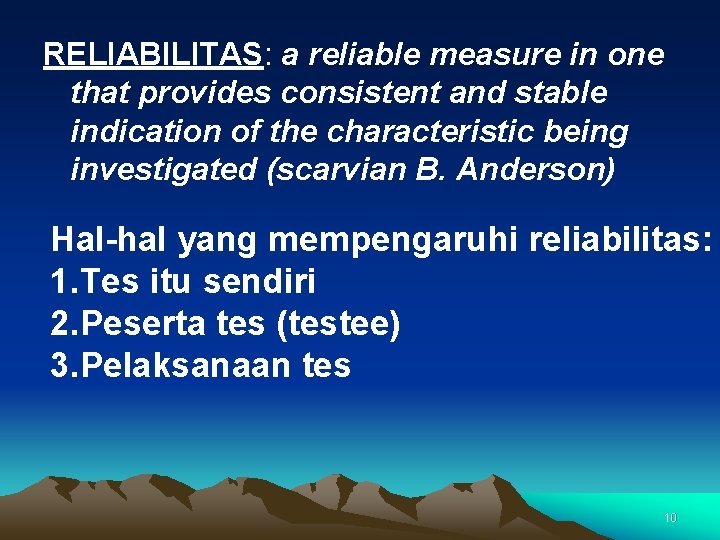 RELIABILITAS: a reliable measure in one that provides consistent and stable indication of the characteristic being investigated (scarvian B. Anderson)

Hal-hal yang mempengaruhi reliabilitas:
1.Tes itu sendiri
2.Peserta tes (testee)
3.Pelaksanaan tes

10